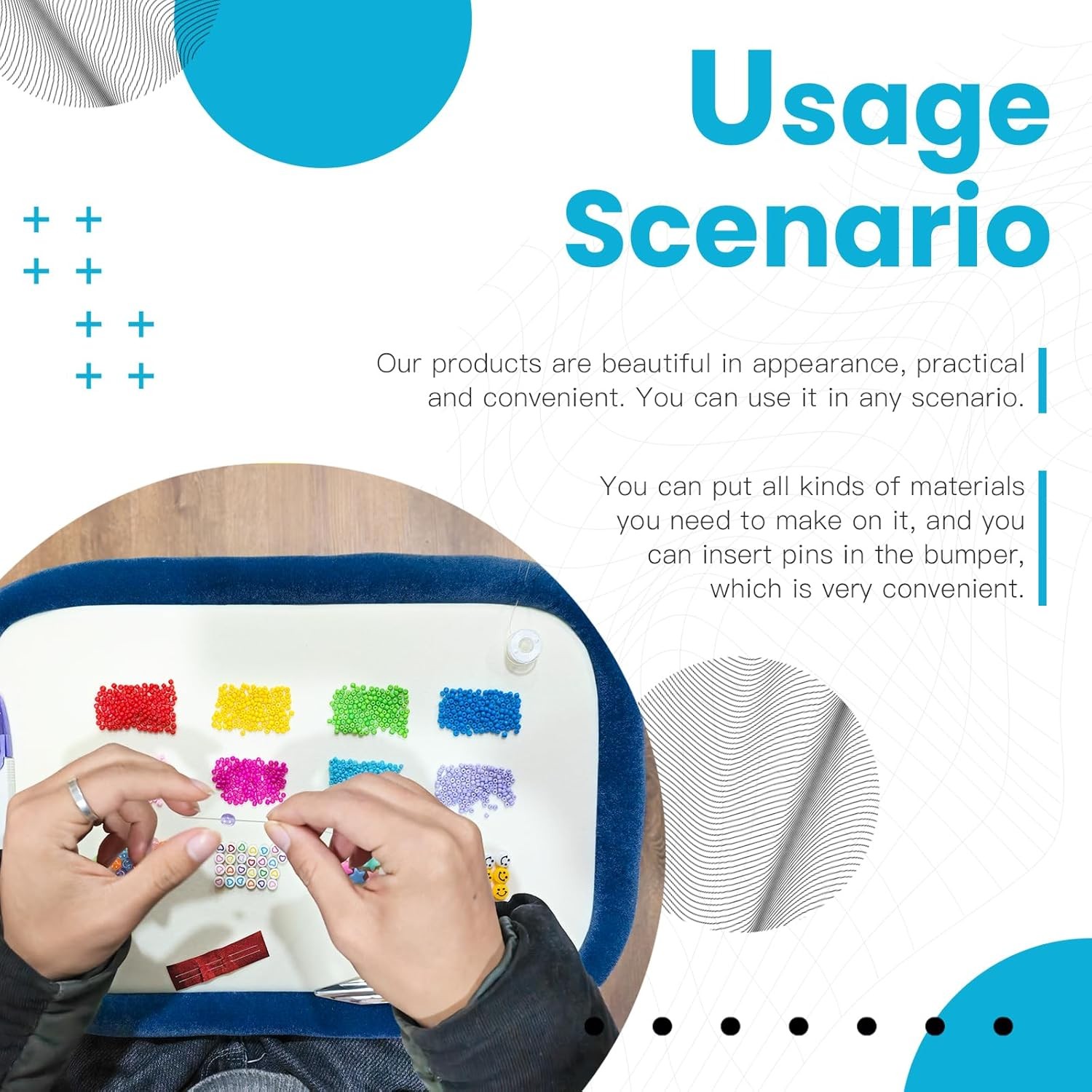 Usage Scenario

Our products are beautiful in appearance, practical and convenient. You can use it in any scenario.

You can put all kinds of materials you need to make on it, and you can insert pins in the bumper, which is very convenient.